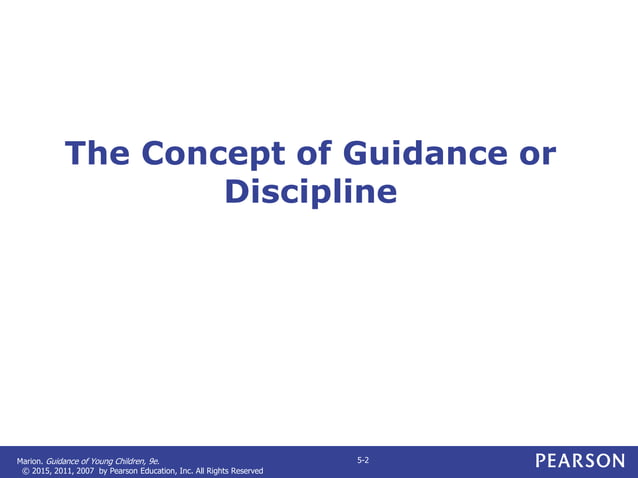 The Concept of Guidance or Discipline

Marion. Guidance of Young Children, 9e.
© 2015, 2011, 2007 by Pearson Education, Inc. All Rights Reserved

5-2

PEARSON